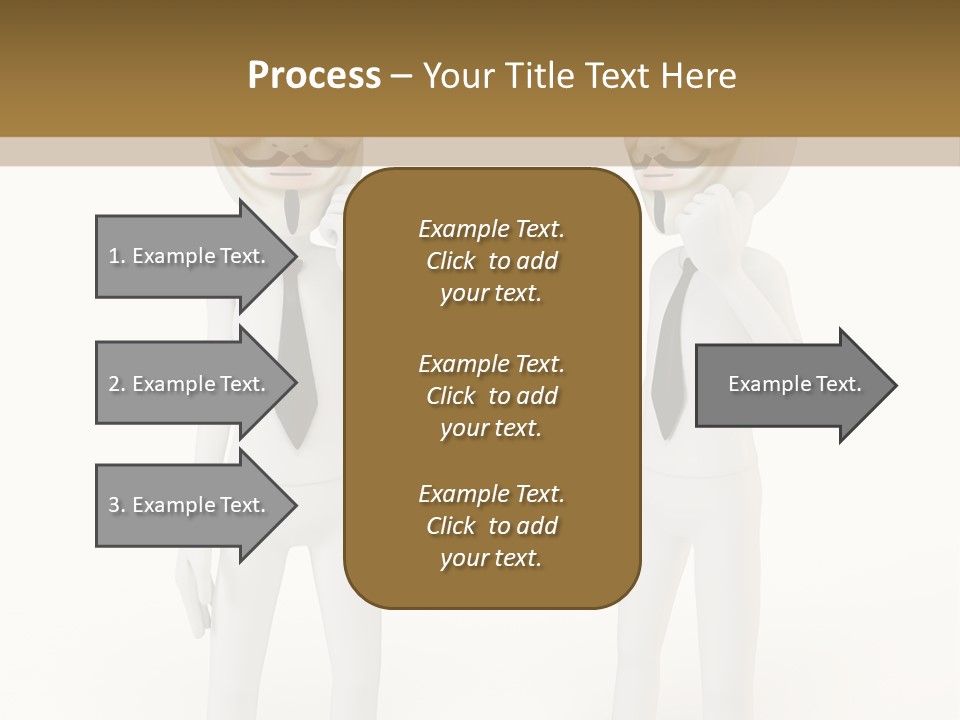 Process – Your Title Text Here

1. Example Text.

2. Example Text.

3. Example Text.

Example Text. Click to add your text.

Example Text. Click to add your text.

Example Text. Click to add your text.

Example Text.